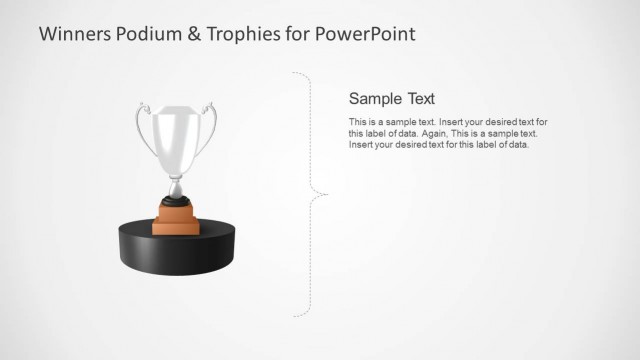 Winners Podium & Trophies for PowerPoint

Sample Text

This is a sample text. Insert your desired text for this label of data. Again, This is a sample text. Insert your desired text for this label of data.